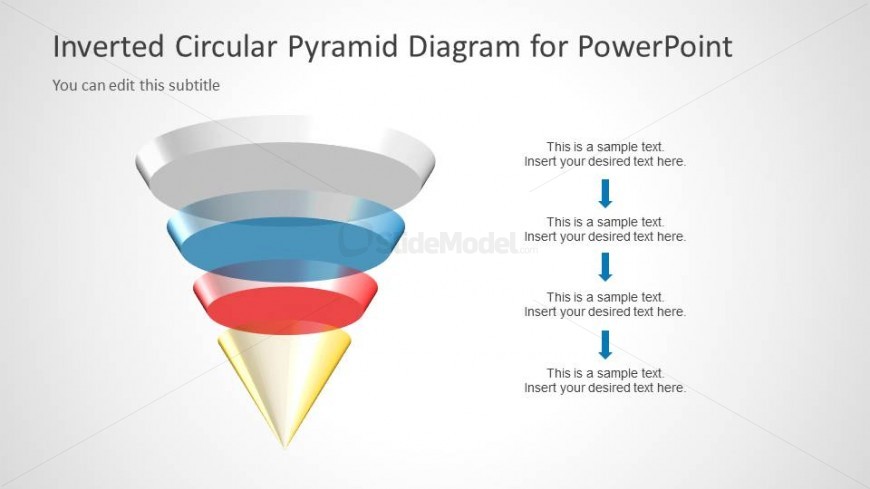 Inverted Circular Pyramid Diagram for PowerPoint

You can edit this subtitle

SlideModel.com

This is a sample text.
Insert your desired text here.

This is a sample text.
Insert your desired text here.

This is a sample text.
Insert your desired text here.

This is a sample text.
Insert your desired text here.